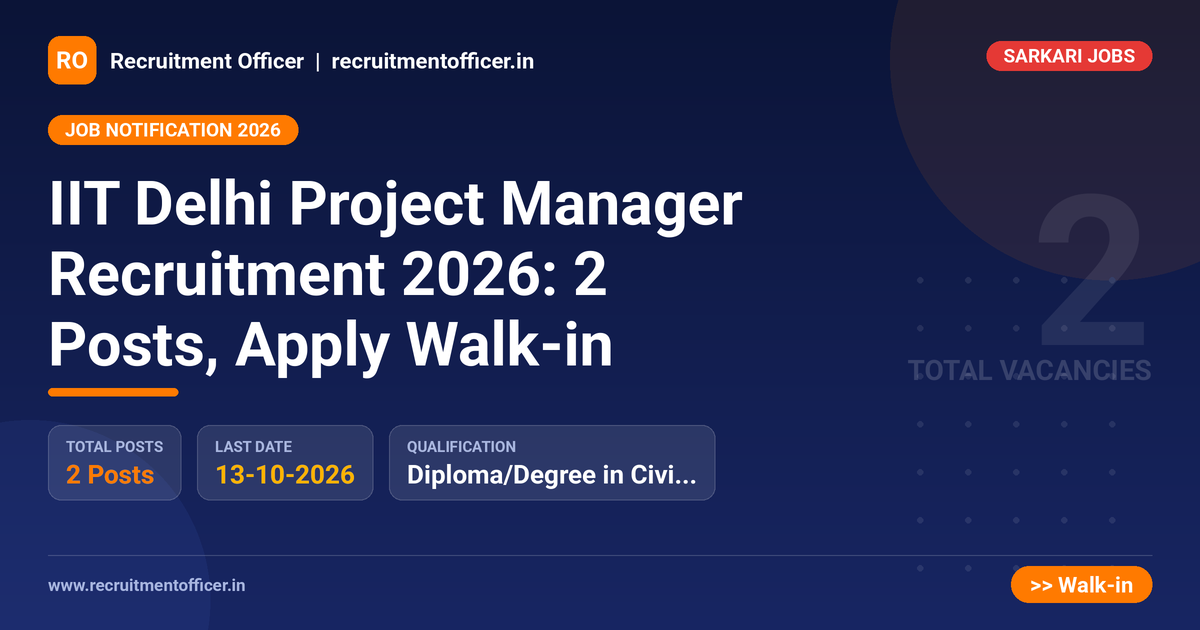 RO Recruitment Officer | recruitmentofficer.in

SARKARI JOBS

JOB NOTIFICATION 2026

IIT Delhi Project Manager Recruitment 2026: 2 Posts, Apply Walk-in

2
TOTAL VACANCIES

TOTAL POSTS
2 Posts

LAST DATE
13-10-2026

QUALIFICATION
Diploma/Degree in Civi...

www.recruitmentofficer.in

>> Walk-in